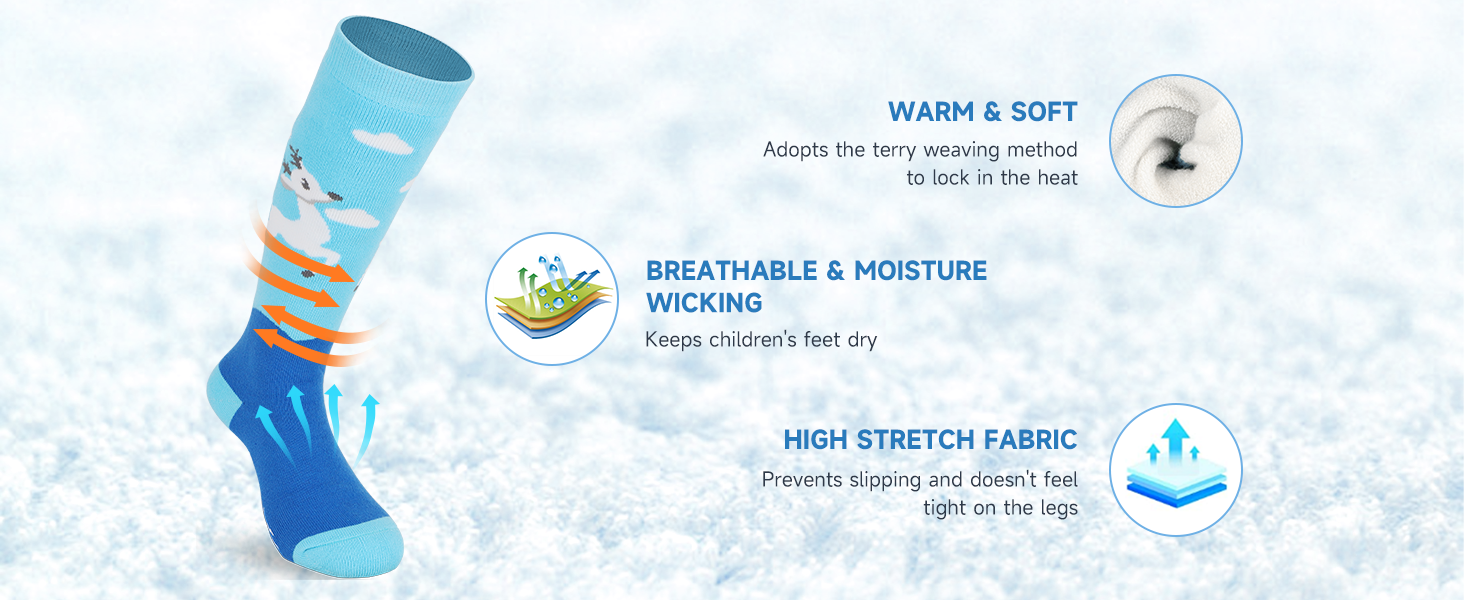 WARM & SOFT
Adopts the terry weaving method to lock in the heat

BREATHABLE & MOISTURE WICKING
Keeps children's feet dry

HIGH STRETCH FABRIC
Prevents slipping and doesn't feel tight on the legs